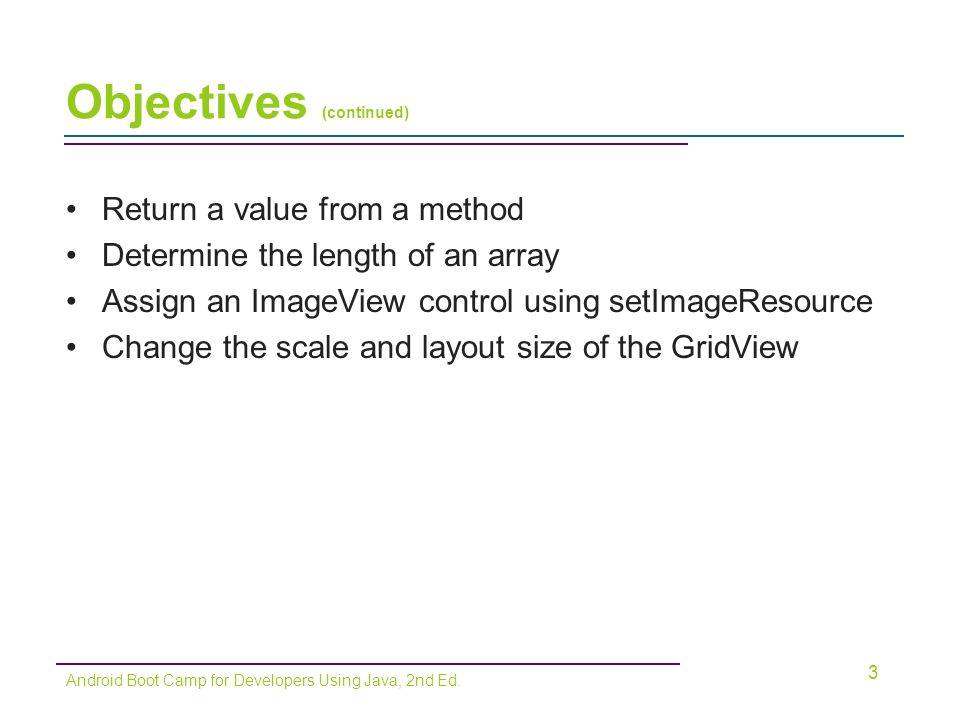 Objectives (continued)

• Return a value from a method
• Determine the length of an array
• Assign an ImageView control using setImageResource
• Change the scale and layout size of the GridView

Android Boot Camp for Developers Using Java, 2nd Ed.

3